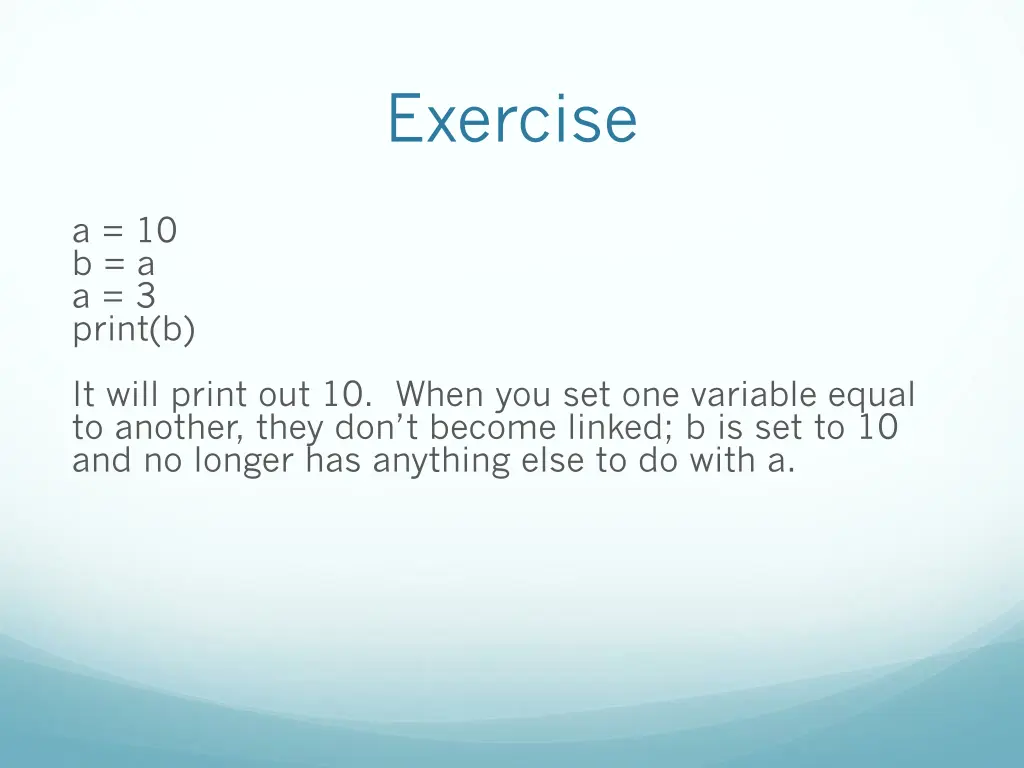 Exercise

a = 10
b = a
a = 3
print(b)

It will print out 10. When you set one variable equal to another, they don’t become linked; b is set to 10 and no longer has anything else to do with a.